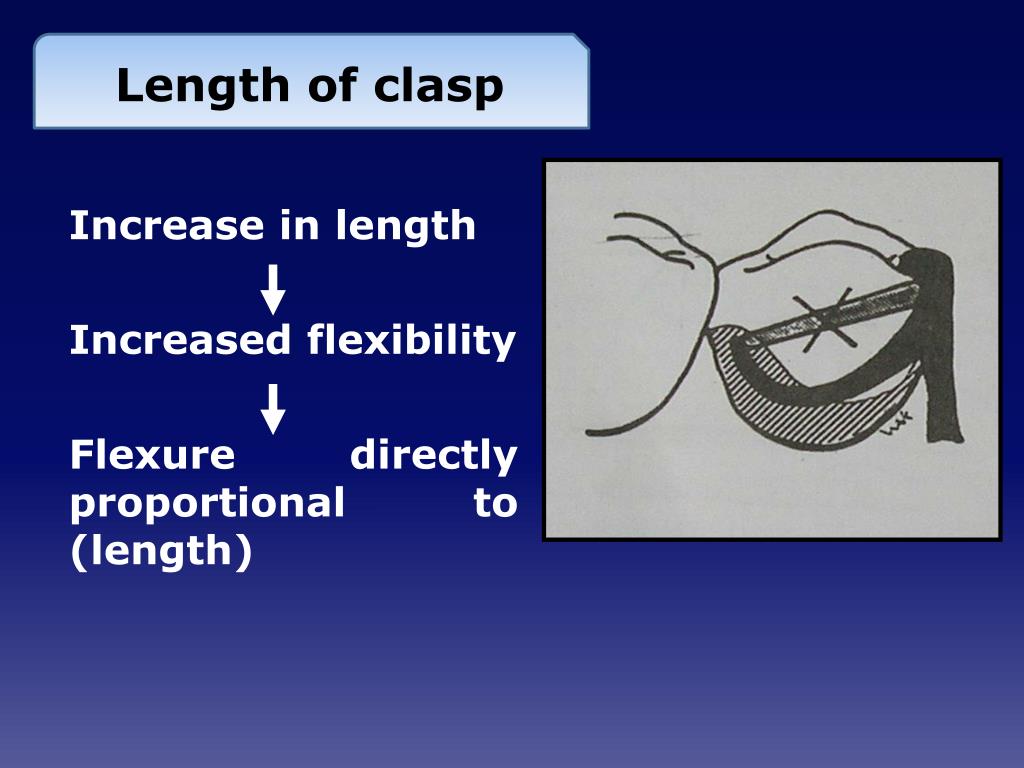 Length of clasp

Increase in length

Increased flexibility

Flexure directly proportional to (length)